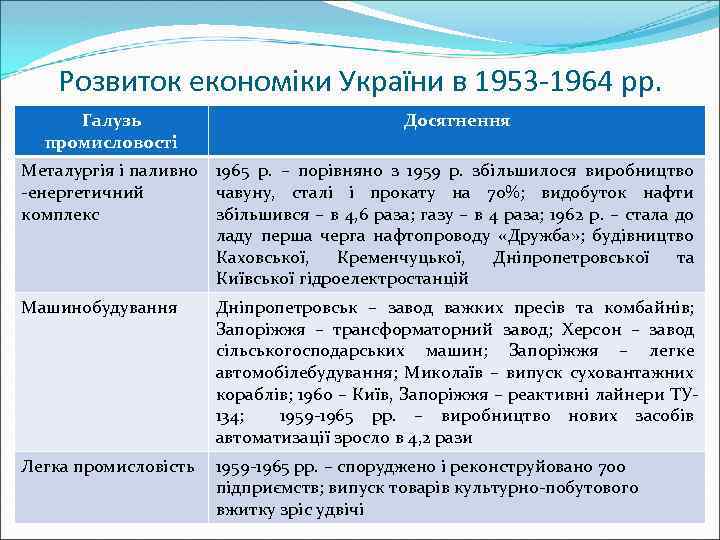 Розвиток економіки України в 1953-1964 рр.

| Галузь промисловості | Досягнення |
|---|---|
| Металургія і паливно-енергетичний комплекс | 1965 р. – порівняно з 1959 р. збільшилося виробництво чавуну, сталі і прокату на 70%; видобуток нафти збільшився – в 4,6 раза; газу – в 4 раза; 1962 р. – стала до ладу перша черга нафтопроводу «Дружба»; будівництво Каховської, Кременчуцької, Дніпропетровської та Київської гідроелектростанцій |
| Машинобудування | Дніпропетровськ – завод важких пресів та комбайнів; Запоріжжя – трансформаторний завод; Херсон – завод сільськогосподарських машин; Запоріжжя – легке автомобілебудування; Миколаїв – випуск суховантажних кораблів; 1960 – Київ, Запоріжжя – реактивні лайнери ТУ-134; 1959-1965 рр. – виробництво нових засобів автоматизації зросло в 4,2 рази |
| Легка промисловість | 1959-1965 рр. – споруджено і реконструйовано 700 підприємств; випуск товарів культурно-побутового вжитку зріс удвічі |